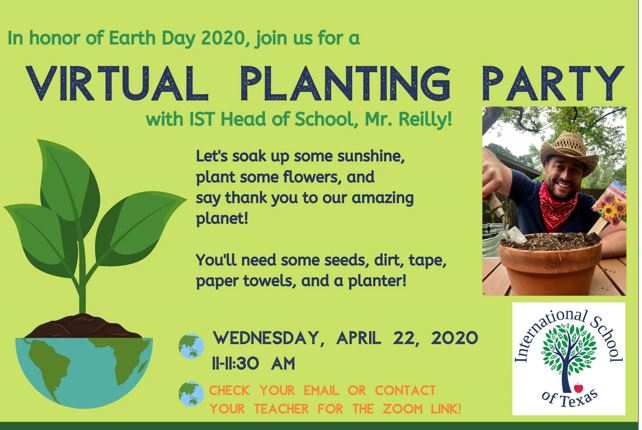 In honor of Earth Day 2020, join us for a

VIRTUAL PLANTING PARTY

with IST Head of School, Mr. Reilly!

Let's soak up some sunshine, plant some flowers, and say thank you to our amazing planet!

You'll need some seeds, dirt, tape, paper towels, and a planter!

WEDNESDAY, APRIL 22, 2020
11-11:30 AM

CHECK YOUR EMAIL OR CONTACT YOUR TEACHER FOR THE ZOOM LINK!

International School of Texas